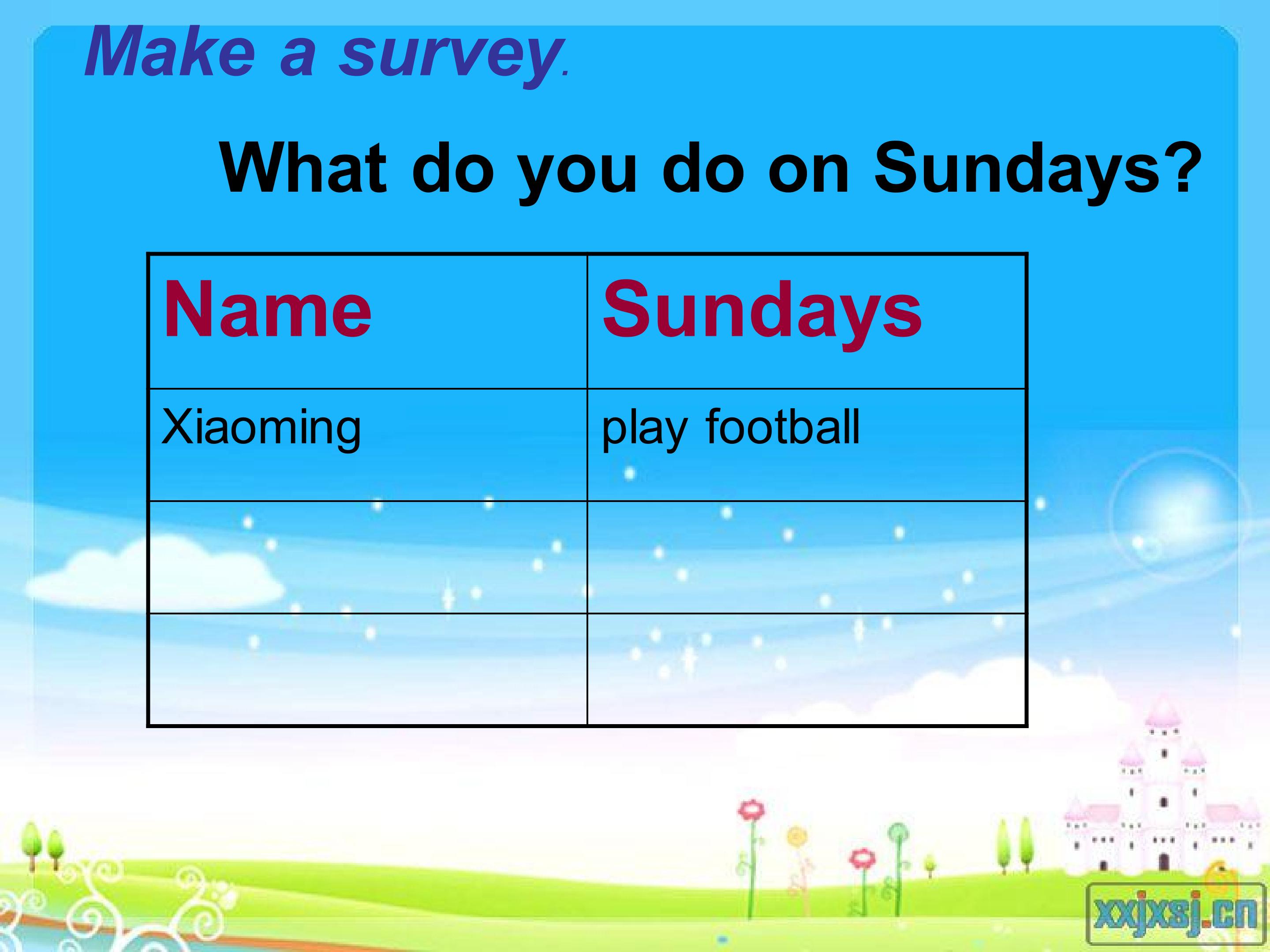 Make a survey.

What do you do on Sundays?

| Name | Sundays |
|---|---|
| Xiaoming | play football |
| | |
| | |

xxjxsj.cn